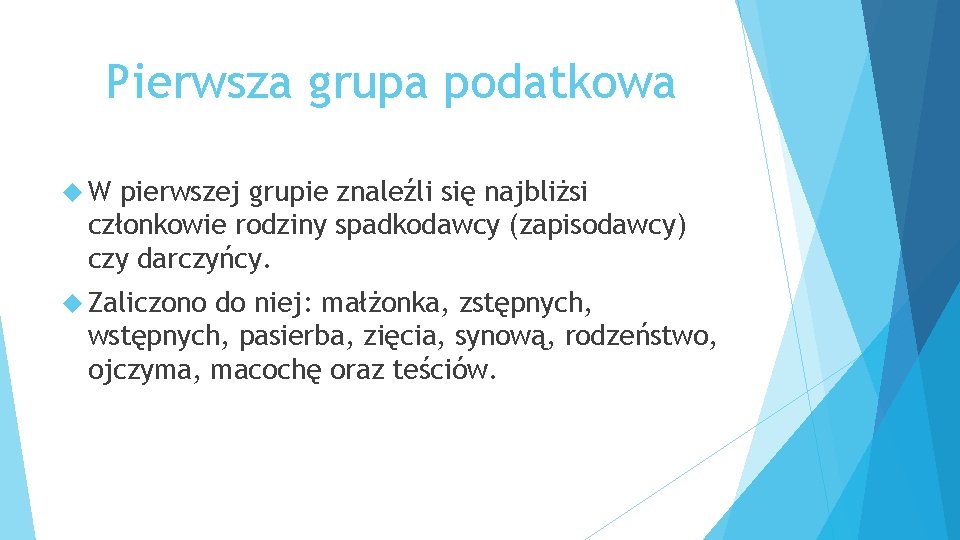 Pierwsza grupa podatkowa

W pierwszej grupie znaleźli się najbliżsi członkowie rodziny spadkodawcy (zapisodawcy) czy darczyńcy.

Zaliczono do niej: małżonka, zstępnych, wstępnych, pasierba, zięcia, synową, rodzeństwo, ojczyma, macochę oraz teściów.